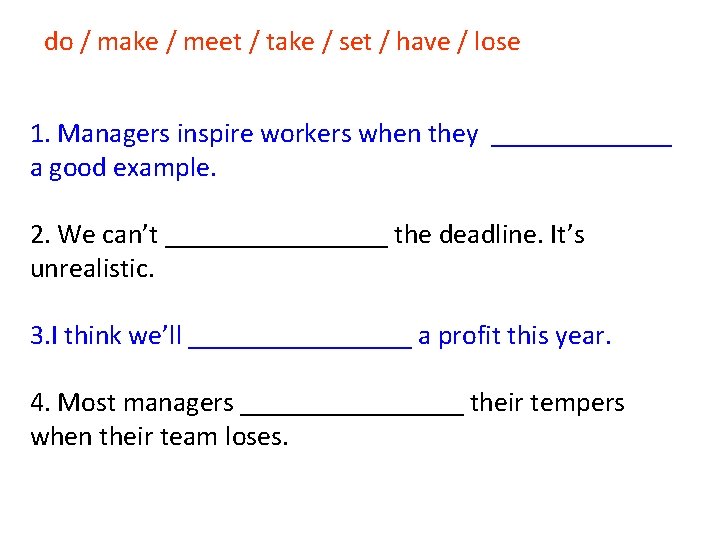 do / make / meet / take / set / have / lose

1. Managers inspire workers when they ____ a good example.

2. We can't ____ the deadline. It's unrealistic.

3.I think we'll ____ a profit this year.

4. Most managers ____ their tempers when their team loses.